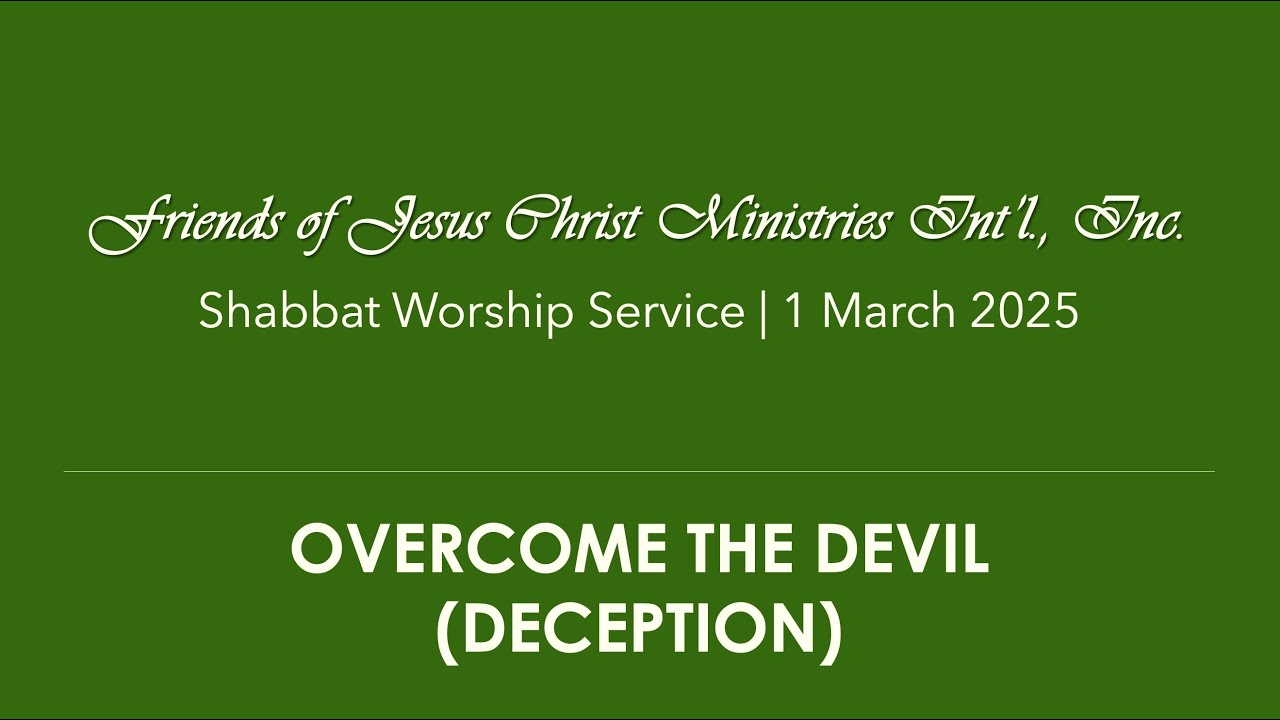 Friends of Jesus Christ Ministries Int'l., Inc.
Shabbat Worship Service | 1 March 2025

OVERCOME THE DEVIL
(DECEPTION)